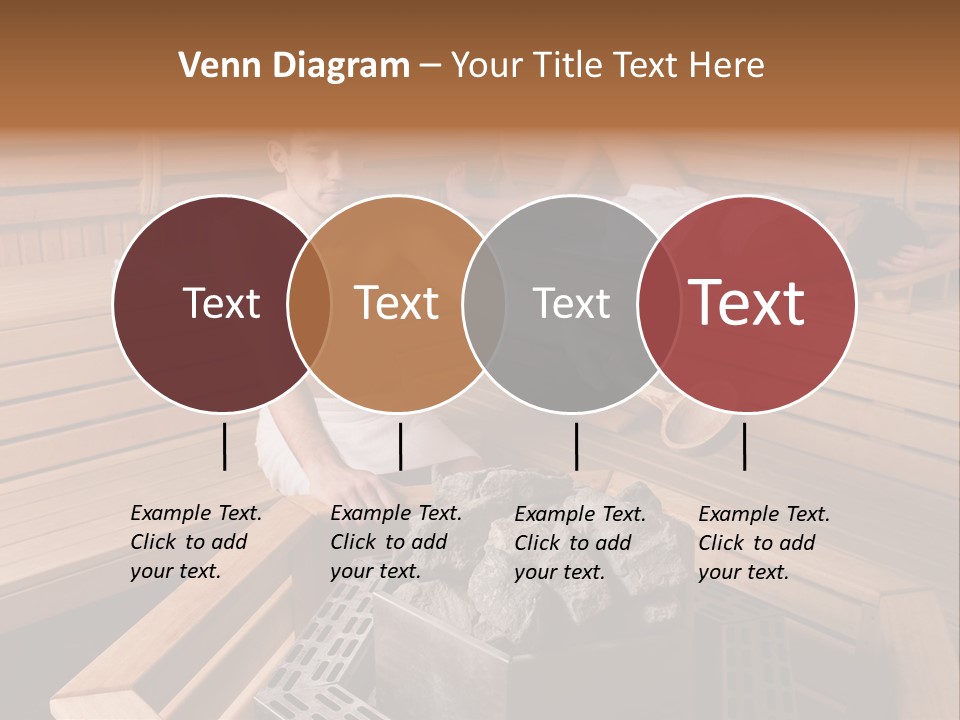 Venn Diagram – Your Title Text Here

Text

Text

Text

Text

Example Text. Click to add your text.

Example Text. Click to add your text.

Example Text. Click to add your text.

Example Text. Click to add your text.